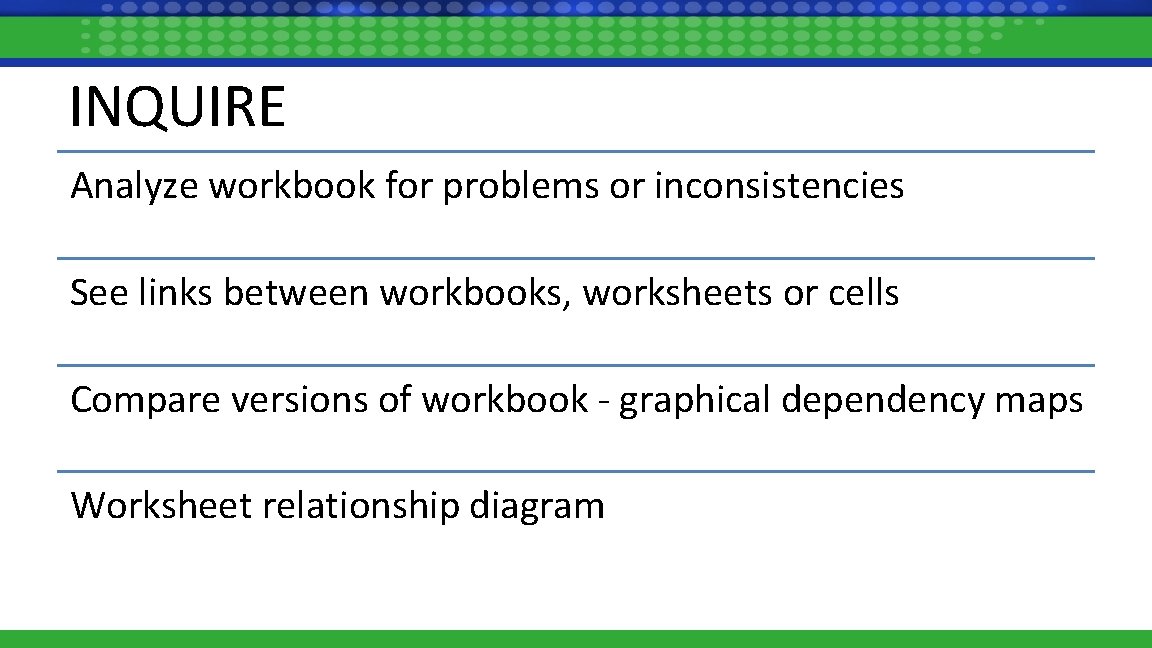 INQUIRE

Analyze workbook for problems or inconsistencies

See links between workbooks, worksheets or cells

Compare versions of workbook - graphical dependency maps

Worksheet relationship diagram